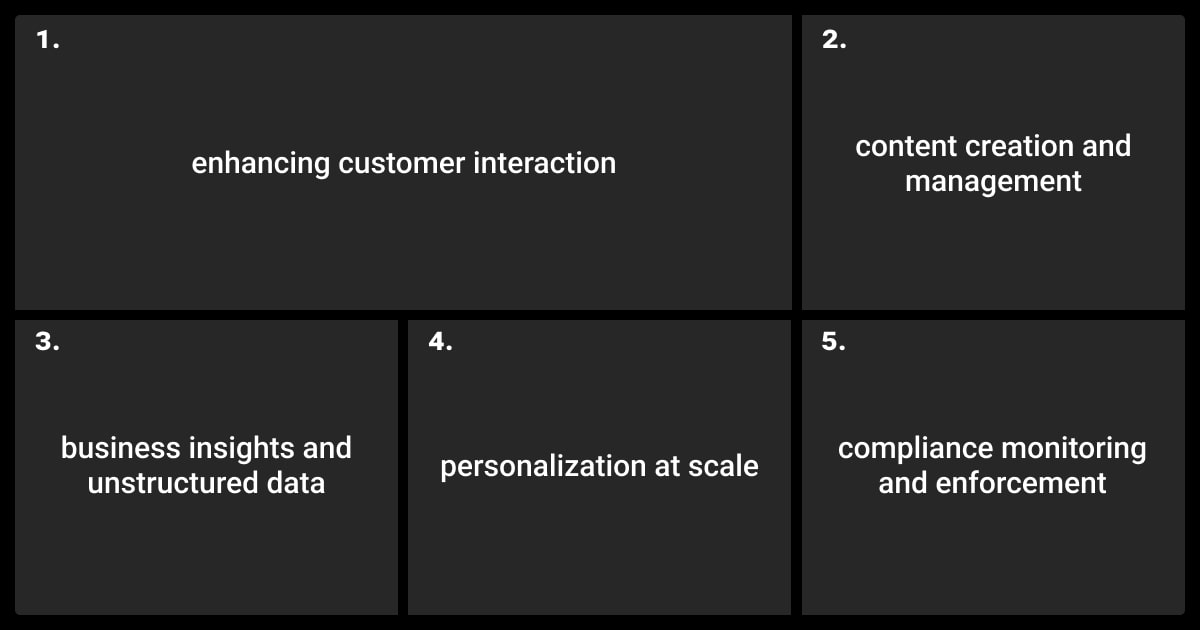 1.

enhancing customer interaction

2.

content creation and management

3.

business insights and unstructured data

4.

personalization at scale

5.

compliance monitoring and enforcement